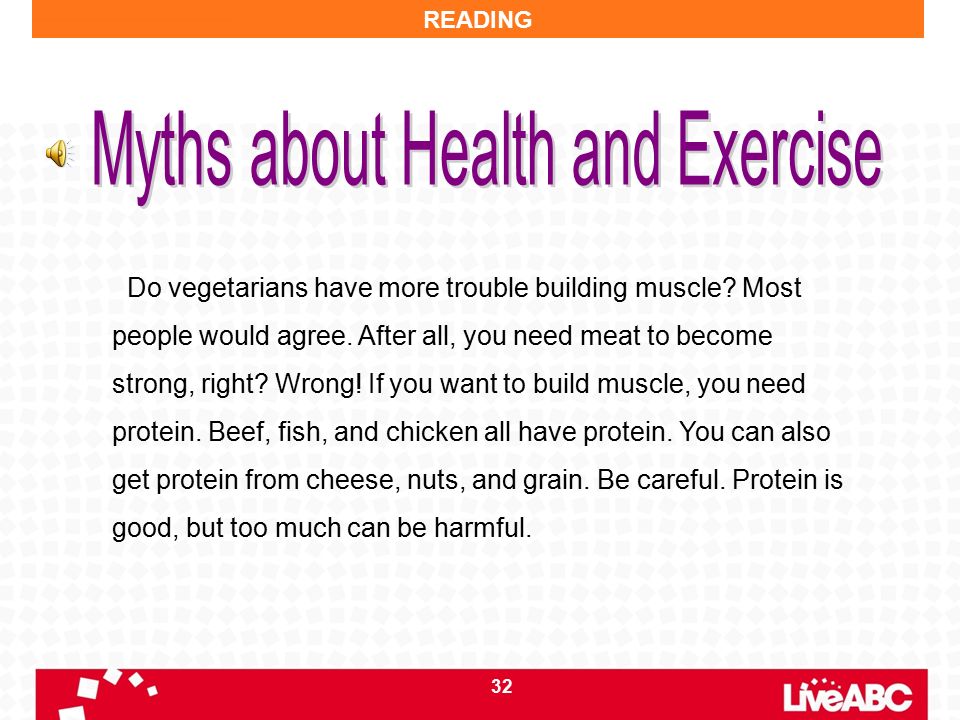 READING

Myths about Health and Exercise

Do vegetarians have more trouble building muscle? Most people would agree. After all, you need meat to become strong, right? Wrong! If you want to build muscle, you need protein. Beef, fish, and chicken all have protein. You can also get protein from cheese, nuts, and grain. Be careful. Protein is good, but too much can be harmful.

32

LiveABC